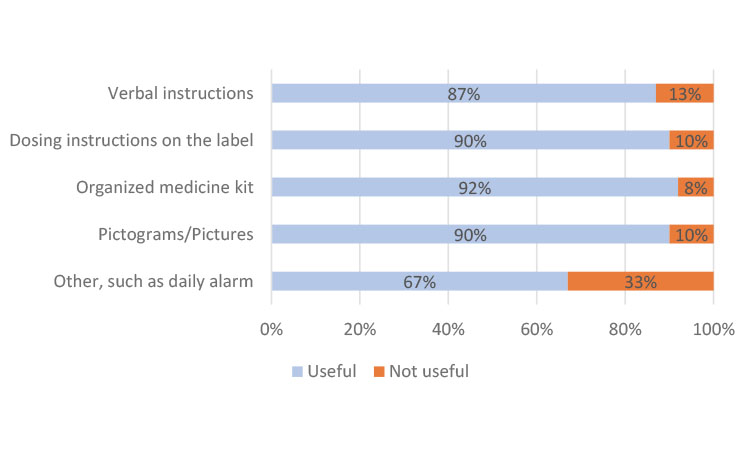 Verbal instructions
87%
13%
Dosing instructions on the label
90%
10%
Organized medicine kit
92%
8%
Pictograms/Pictures
90%
10%
Other, such as daily alarm
67%
33%
0%
20%
40%
60%
80%
100%
Useful
Not useful